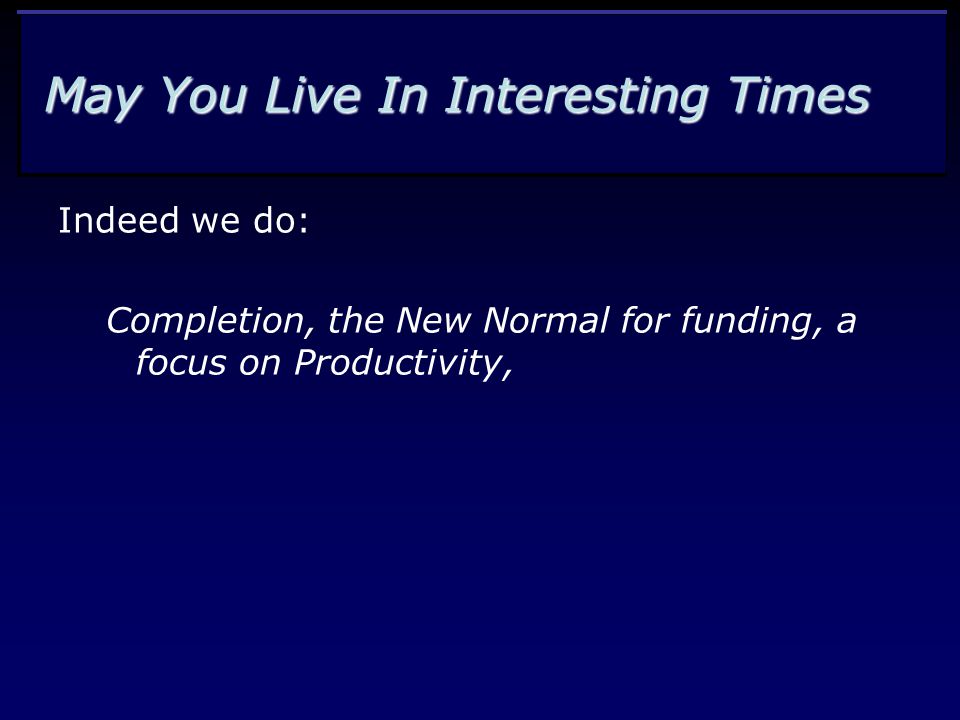 May You Live In Interesting Times

Indeed we do:

Completion, the New Normal for funding, a focus on Productivity,